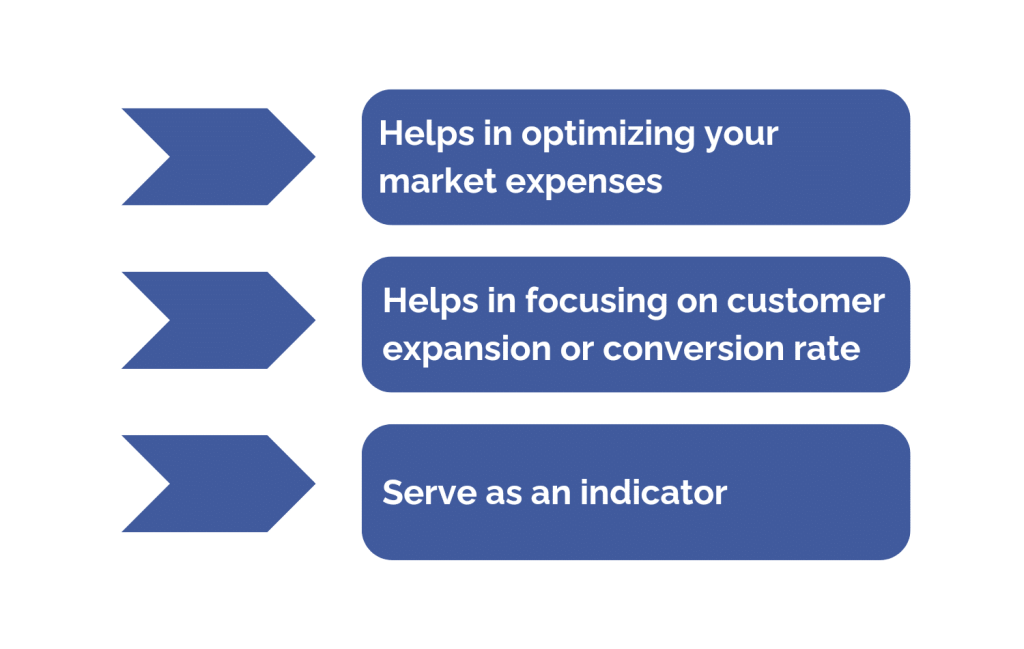 Helps in optimizing your market expenses

Helps in focusing on customer expansion or conversion rate

Serve as an indicator